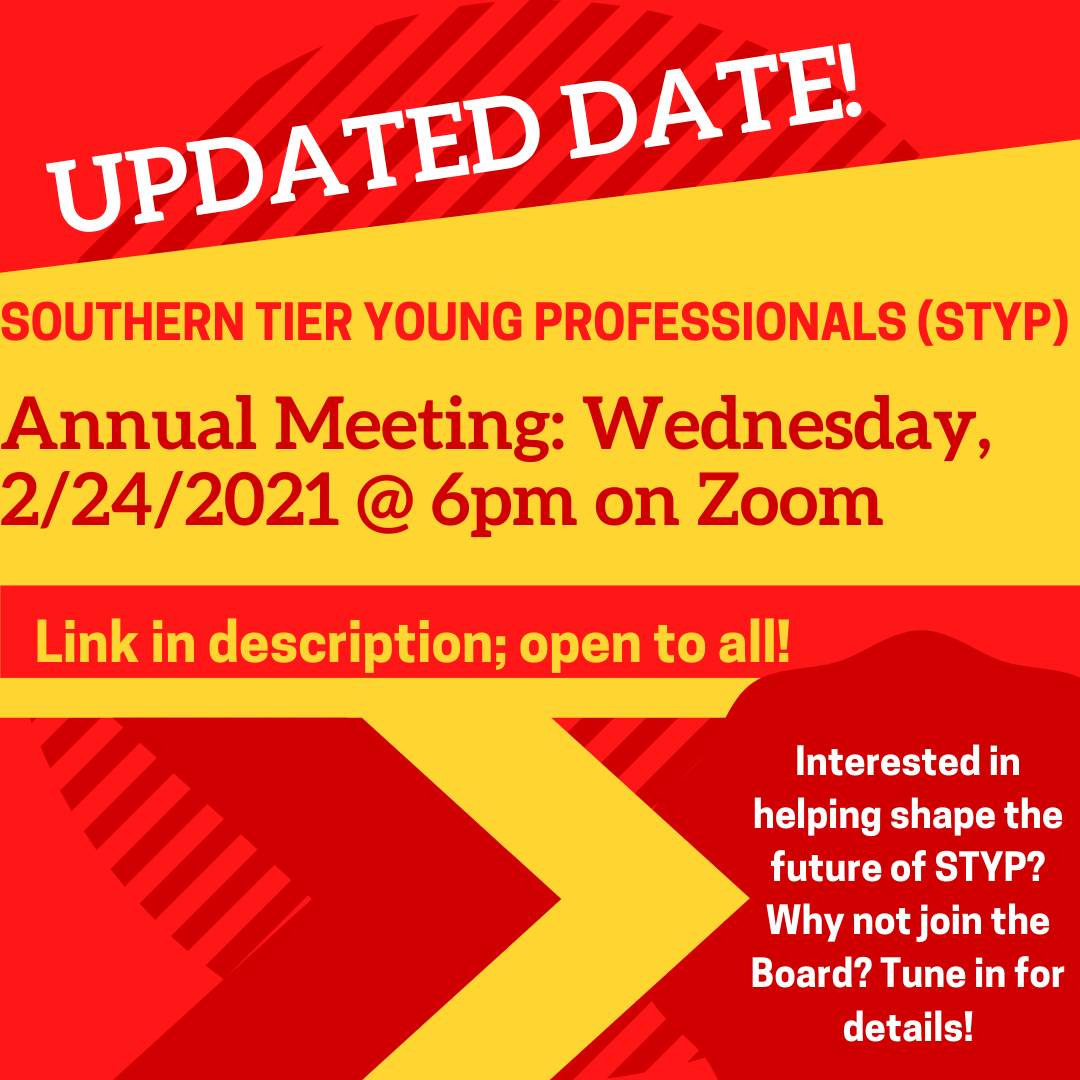 UPDATED DATE!

SOUTHERN TIER YOUNG PROFESSIONALS (STYP)

Annual Meeting: Wednesday, 2/24/2021 @ 6pm on Zoom

Link in description; open to all!

Interested in helping shape the future of STYP? Why not join the Board? Tune in for details!